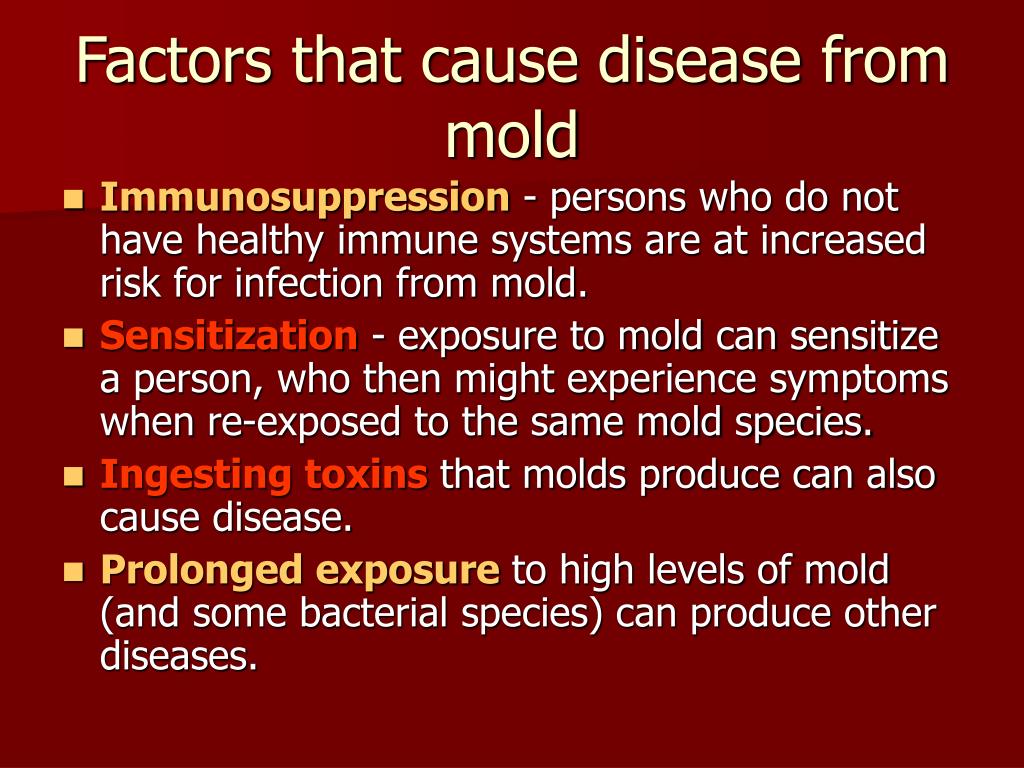 Factors that cause disease from mold

- Immunosuppression - persons who do not have healthy immune systems are at increased risk for infection from mold.
- Sensitization - exposure to mold can sensitize a person, who then might experience symptoms when re-exposed to the same mold species.
- Ingesting toxins that molds produce can also cause disease.
- Prolonged exposure to high levels of mold (and some bacterial species) can produce other diseases.